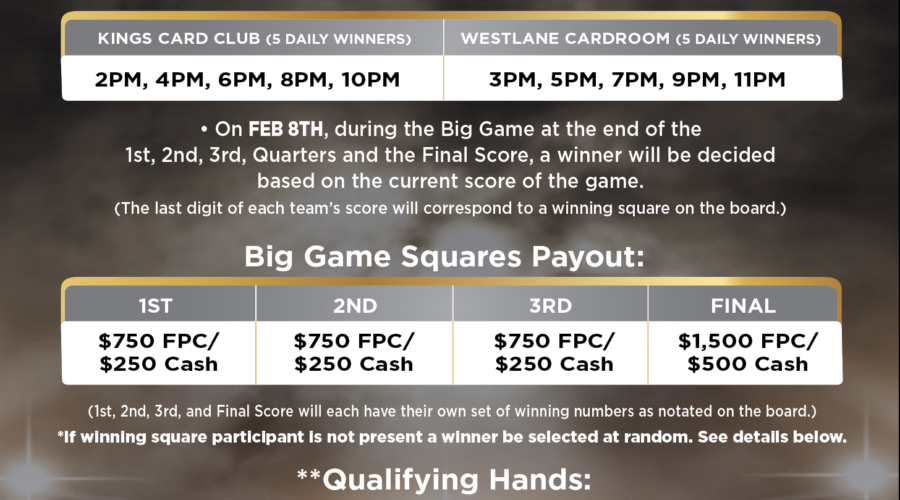 | KINGS CARD CLUB (5 DAILY WINNERS) | WESTLANE CARDROOM (5 DAILY WINNERS) |
|---|---|
| 2PM, 4PM, 6PM, 8PM, 10PM | 3PM, 5PM, 7PM, 9PM, 11PM |

• On FEB 8TH, during the Big Game at the end of the 1st, 2nd, 3rd, Quarters and the Final Score, a winner will be decided based on the current score of the game.
(The last digit of each team's score will correspond to a winning square on the board.)

Big Game Squares Payout:

| 1ST | 2ND | 3RD | FINAL |
|---|---|---|---|
| \$750 FPC/ \$250 Cash | \$750 FPC/ \$250 Cash | \$750 FPC/ \$250 Cash | \$1,500 FPC/ \$500 Cash |

(1st, 2nd, 3rd, and Final Score will each have their own set of winning numbers as notated on the board.)
*If winning square participant is not present a winner be selected at random. See details below.

**Qualifying Hands: